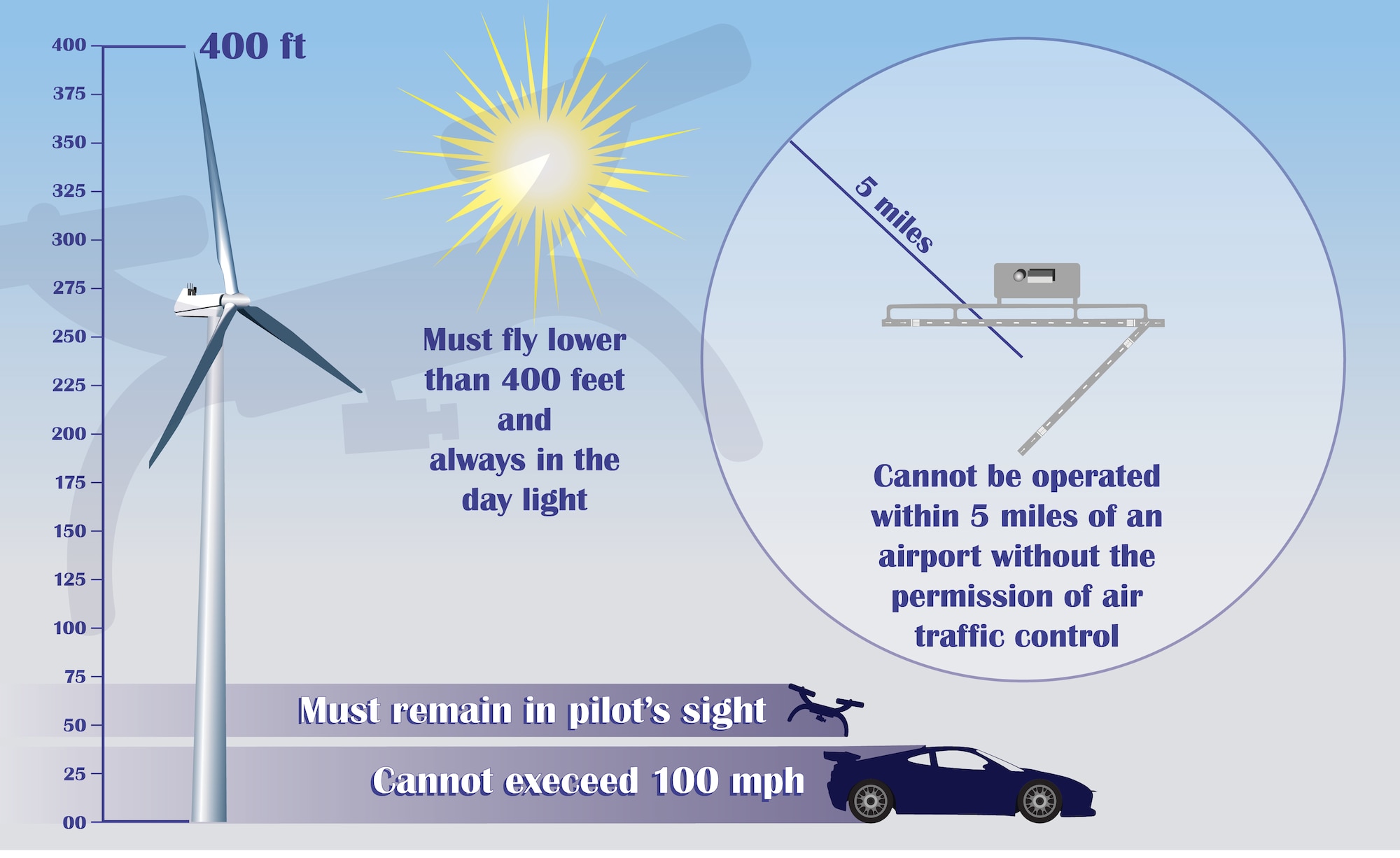 400
375
350
325
300
275
250
225
200
175
150
125
100
75
50
25
00

400 ft

Must fly lower than 400 feet and always in the day light

5 miles

Cannot be operated within 5 miles of an airport without the permission of air traffic control

Must remain in pilot's sight

Cannot execeed 100 mph